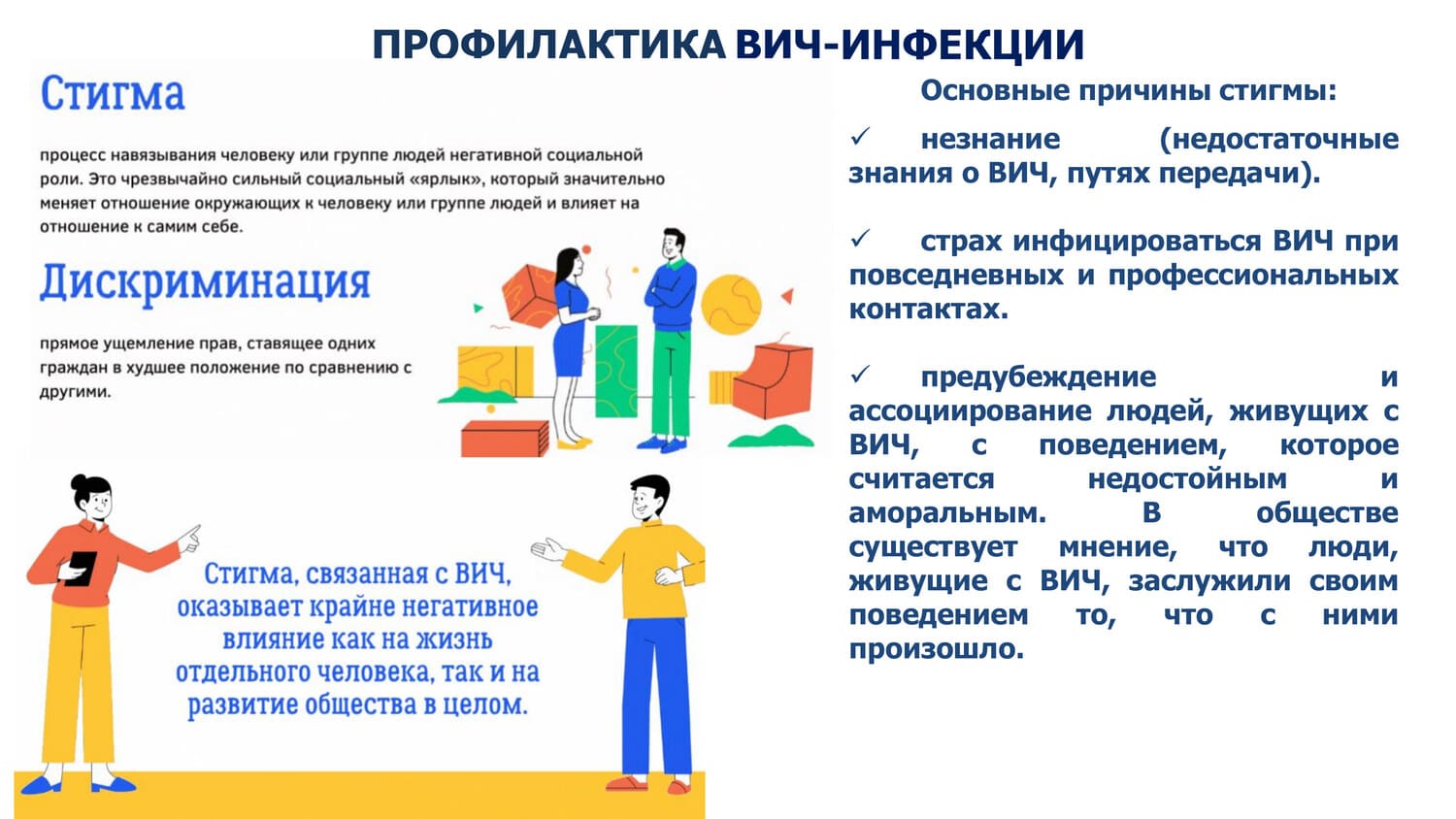 ПРОФИЛАКТИКА ВИЧ-ИНФЕКЦИИ

Стигма

процесс навязывания человеку или группе людей негативной социальной роли. Это чрезвычайно сильный социальный «ярлык», который значительно меняет отношение окружающих к человеку или группе людей и влияет на отношение к самим себе.

Дискриминация

прямое ущемление прав, ставящее одних граждан в худшее положение по сравнению с другими.

Стигма, связанная с ВИЧ, оказывает крайне негативное влияние как на жизнь отдельного человека, так и на развитие общества в целом.

Основные причины стигмы:

✓ незнание (недостаточные знания о ВИЧ, путях передачи).

✓ страх инфицироваться ВИЧ при повседневных и профессиональных контактах.

✓ предубеждение и ассоциирование людей, живущих с ВИЧ, с поведением, которое считается недостойным и аморальным. В обществе существует мнение, что люди, живущие с ВИЧ, заслужили своим поведением то, что с ними произошло.